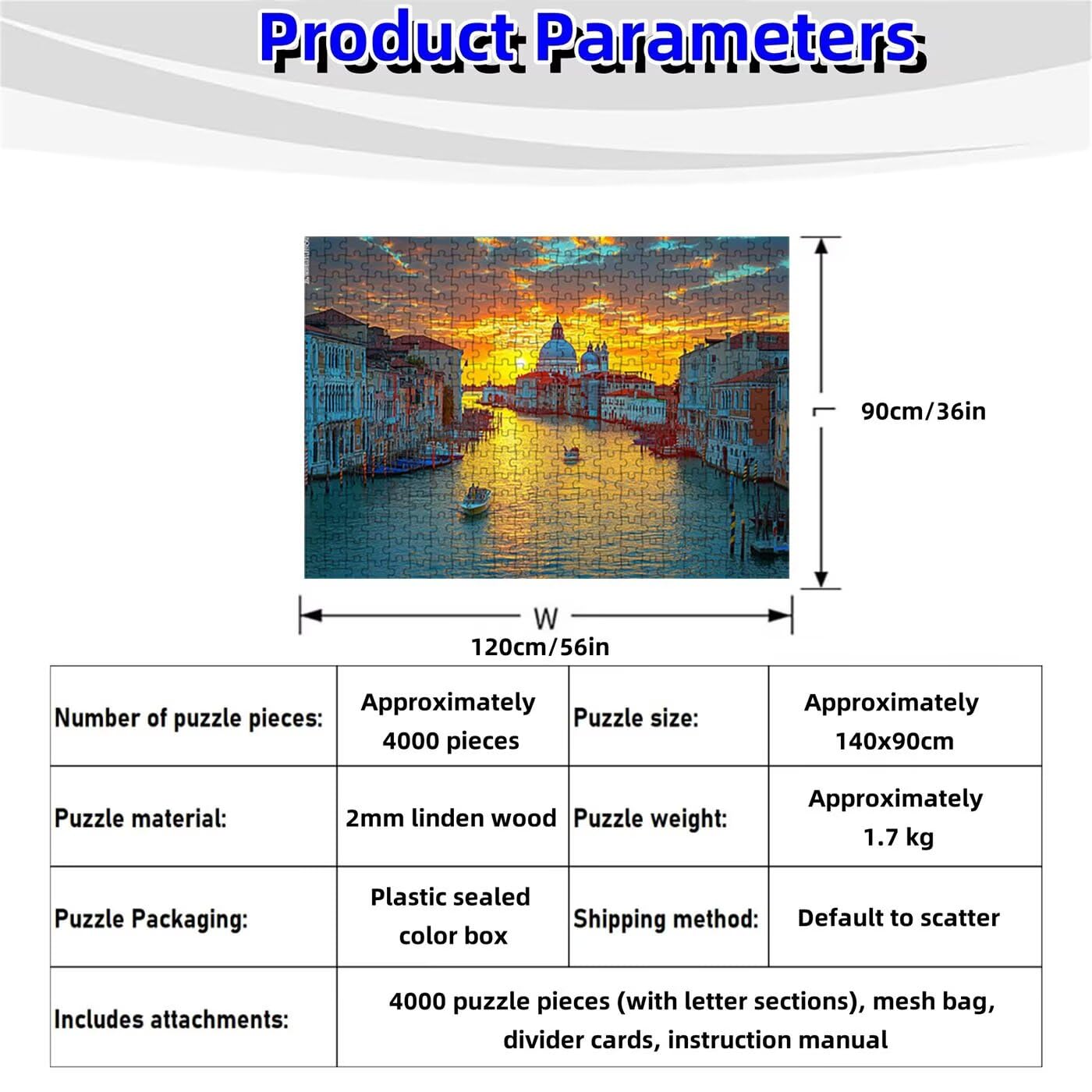 Product Parameters

90cm/36in

W

120cm/56in

| Number of puzzle pieces: | Approximately 4000 pieces | Puzzle size: | Approximately 140x90cm |
|---|---|---|---|
| Puzzle material: | 2mm linden wood | Puzzle weight: | Approximately 1.7 kg |
| Puzzle Packaging: | Plastic sealed color box | Shipping method: | Default to scatter |
| Includes attachments: | 4000 puzzle pieces (with letter sections), mesh bag, divider cards, instruction manual | | |